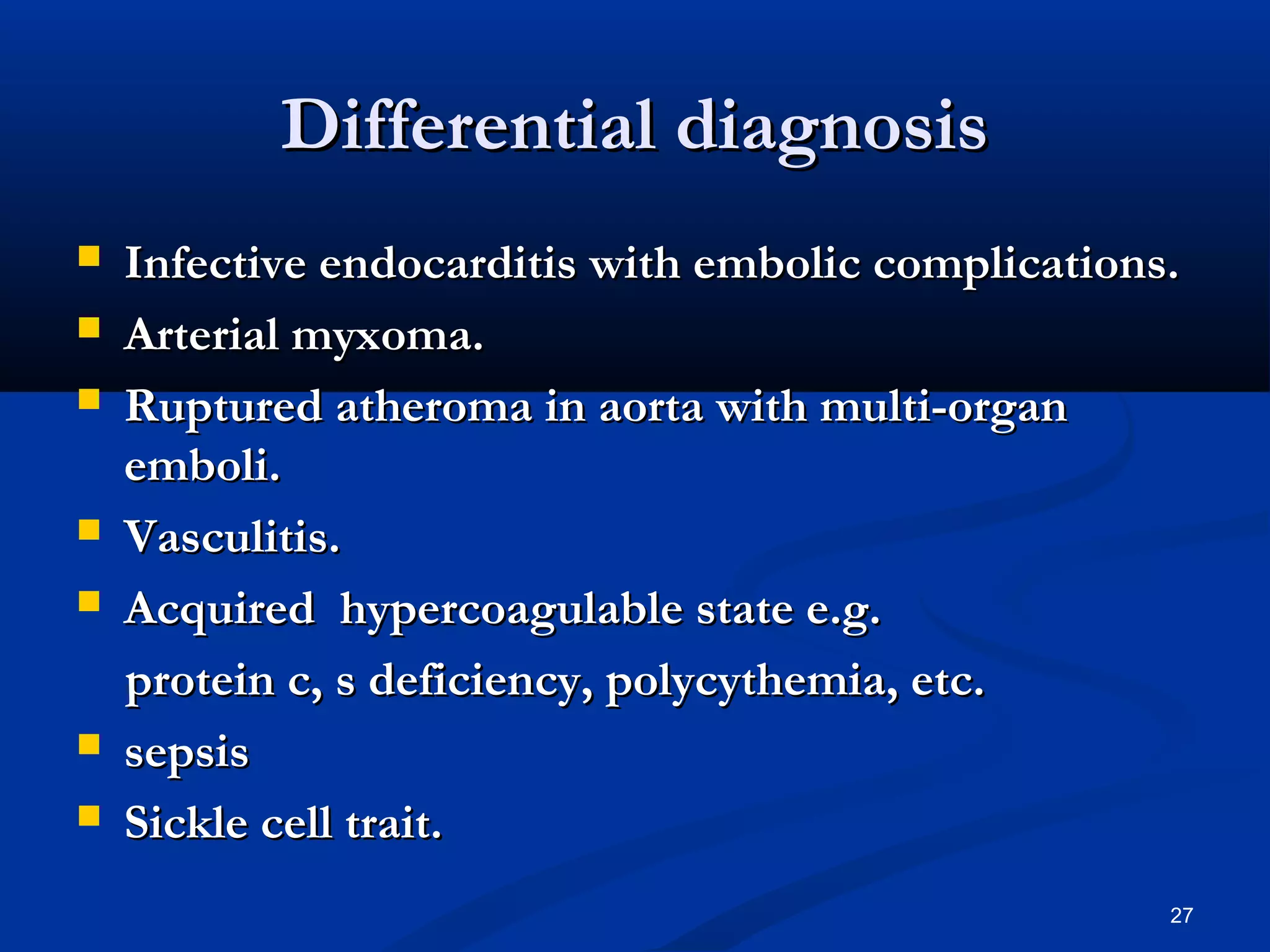 Differential diagnosis

- Infective endocarditis with embolic complications.
- Arterial myxoma.
- Ruptured atheroma in aorta with multi-organ emboli.
- Vasculitis.
- Acquired hypercoagulable state e.g.

protein c, s deficiency, polycythemia, etc.
- sepsis
- Sickle cell trait.

27